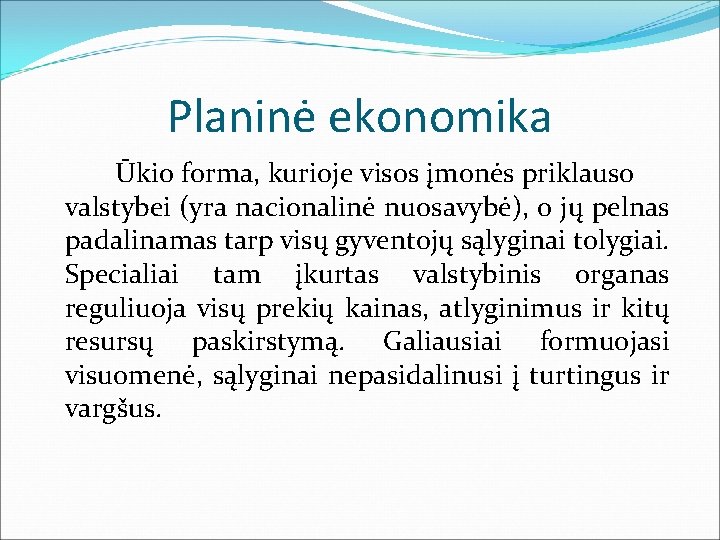 Planinė ekonomika

Ūkio forma, kurioje visos įmonės priklauso valstybei (yra nacionalinė nuosavybė), o jų pelnas padalinamas tarp visų gyventojų sąlyginai tolygiai. Specialiai tam įkurtas valstybinis organas reguliuoja visų prekių kainas, atlyginimus ir kitų resursų paskirstymą. Galiausiai formuojasi visuomenė, sąlyginai nepasidalinusi į turtingus ir vargšus.